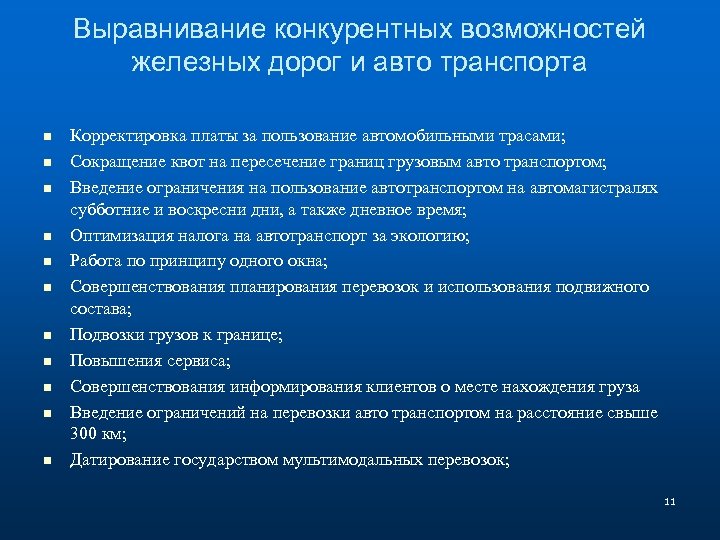 Выравнивание конкурентных возможностей железных дорог и авто транспорта

- Корректировка платы за пользование автомобильными трасами;
- Сокращение квот на пересечение границ грузовым авто транспортом;
- Введение ограничения на пользование автотранспортом на автомагистралях субботние и воскресни дни, а также дневное время;
- Оптимизация налога на автотранспорт за экологию;
- Работа по принципу одного окна;
- Совершенствования планирования перевозок и использования подвижного состава;
- Подвозки грузов к границе;
- Повышения сервиса;
- Совершенствования информирования клиентов о месте нахождения груза
- Введение ограничений на перевозки авто транспортом на расстояние свыше 300 км;
- Датирование государством мультимодальных перевозок;

11